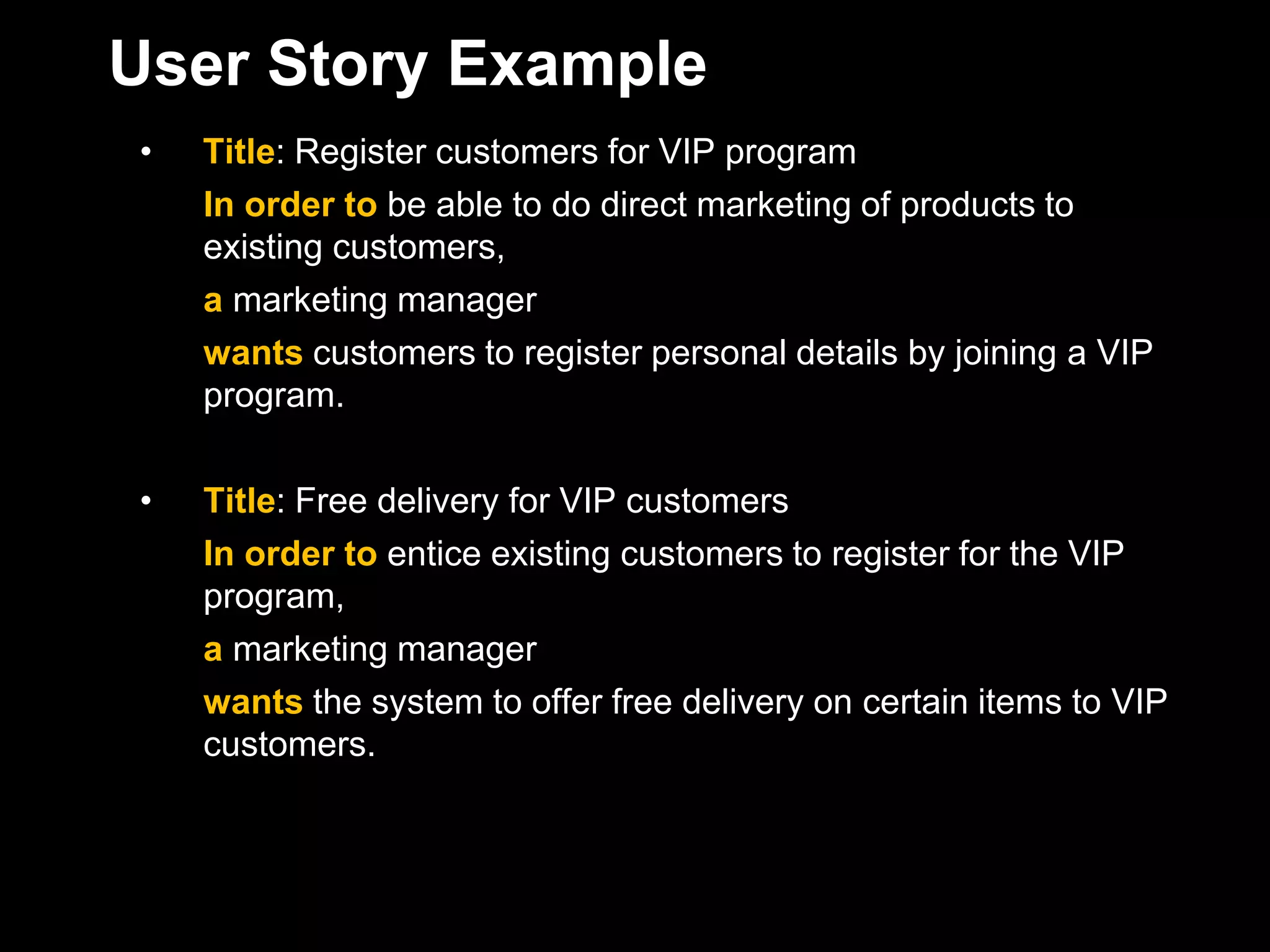 User Story Example

• Title: Register customers for VIP program

In order to be able to do direct marketing of products to existing customers,

a marketing manager

wants customers to register personal details by joining a VIP program.

• Title: Free delivery for VIP customers

In order to entice existing customers to register for the VIP program,

a marketing manager

wants the system to offer free delivery on certain items to VIP customers.